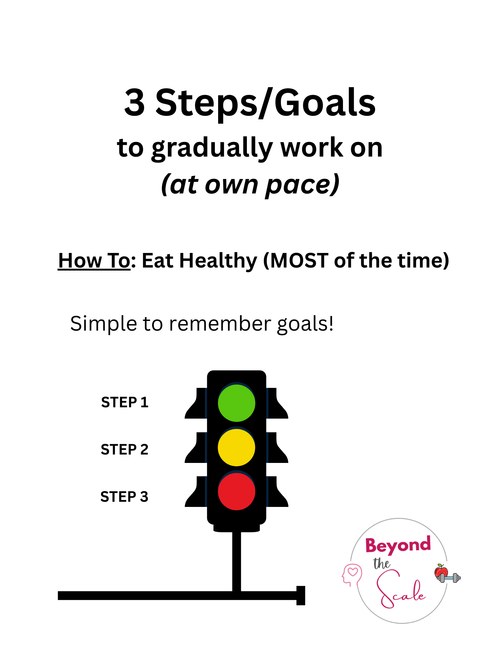 3 Steps/Goals
to gradually work on
(at own pace)

How To: Eat Healthy (MOST of the time)

Simple to remember goals!

STEP 1

STEP 2

STEP 3

Beyond the Scale